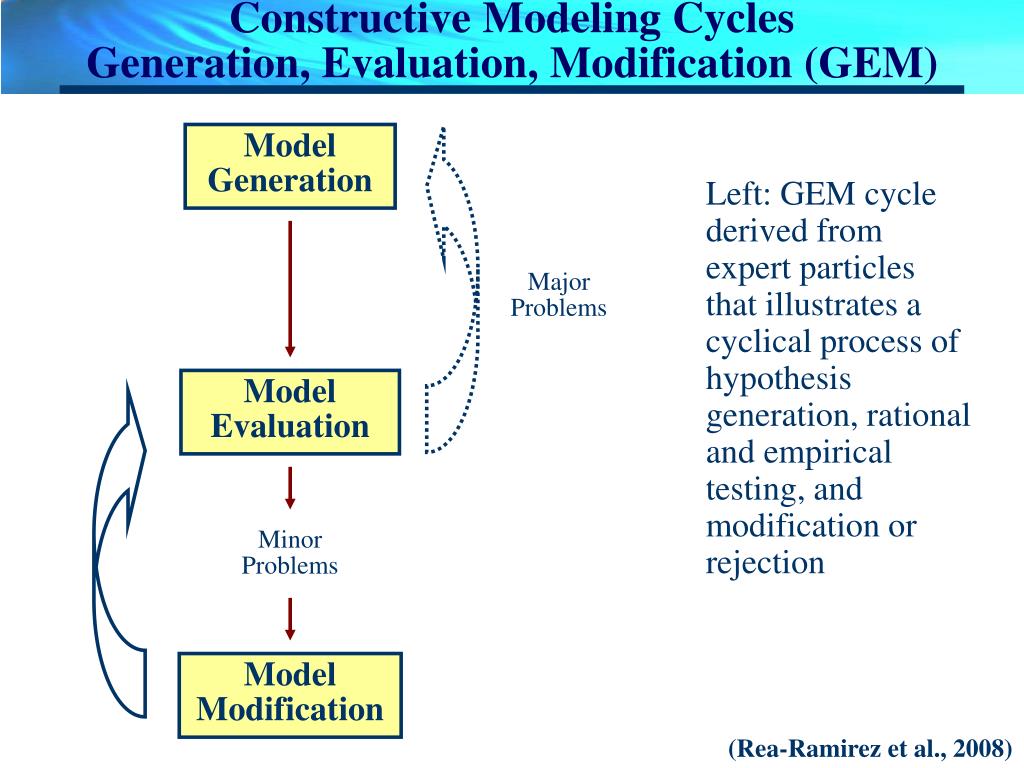 Constructive Modeling Cycles
Generation, Evaluation, Modification (GEM)

Model Generation

Major Problems

Model Evaluation

Minor Problems

Model Modification

Left: GEM cycle derived from expert particles that illustrates a cyclical process of hypothesis generation, rational and empirical testing, and modification or rejection

(Rea-Ramirez et al., 2008)